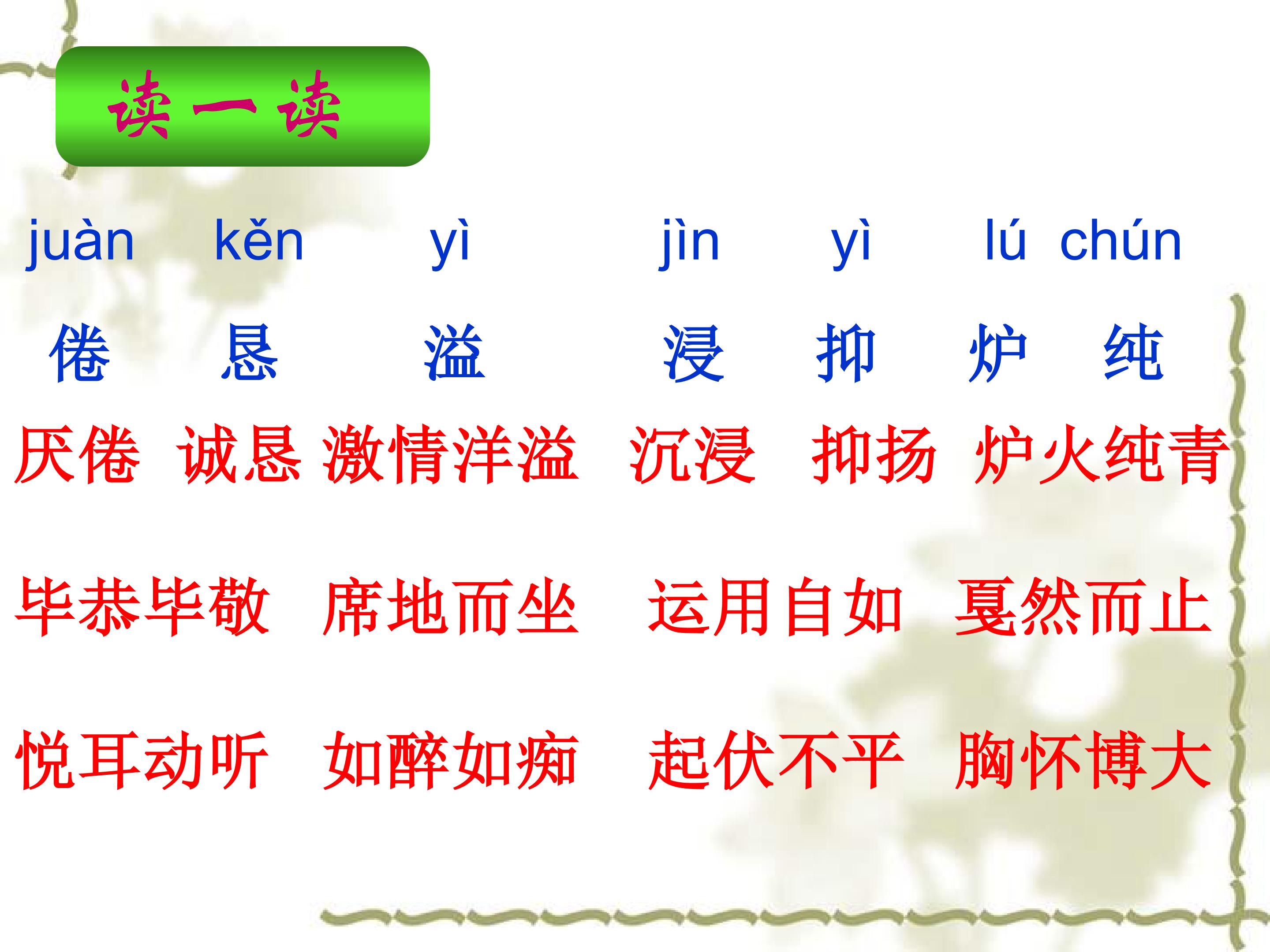 读一读

juàn kěn yì jìn yì lú chún

倦 恳 溢 浸 抑 炉 纯

厌倦 诚恳 激情洋溢 沉浸 抑扬 炉火纯青

毕恭毕敬 席地而坐 运用自如 戛然而止

悦耳动听 如醉如痴 起伏不平 胸怀博大